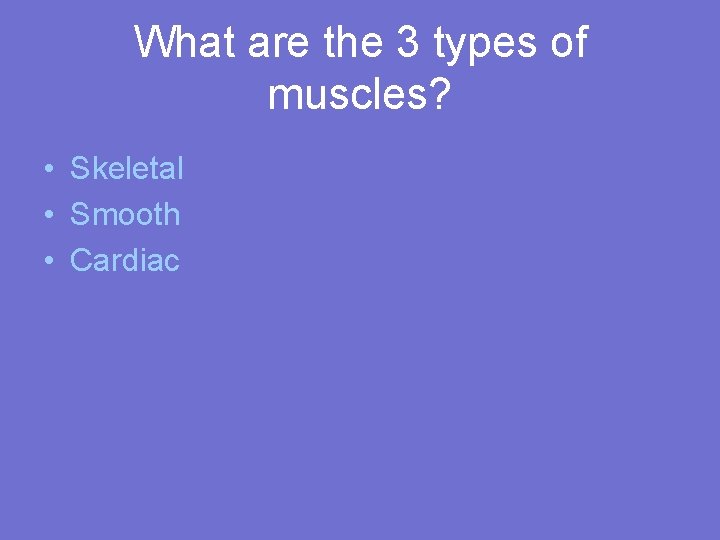 What are the 3 types of muscles?

• Skeletal
• Smooth
• Cardiac